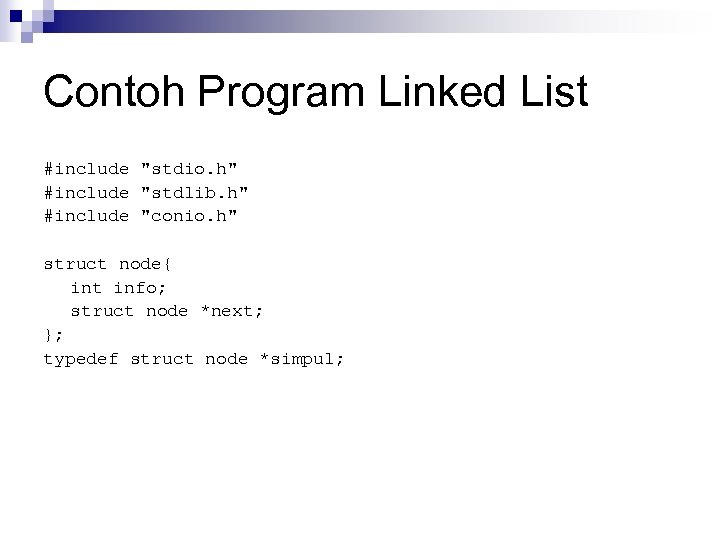 Contoh Program Linked List

#include "stdio.h"
#include "stdlib.h"
#include "conio.h"

struct node{
  int info;
  struct node *next;
};
typedef struct node *simpul;